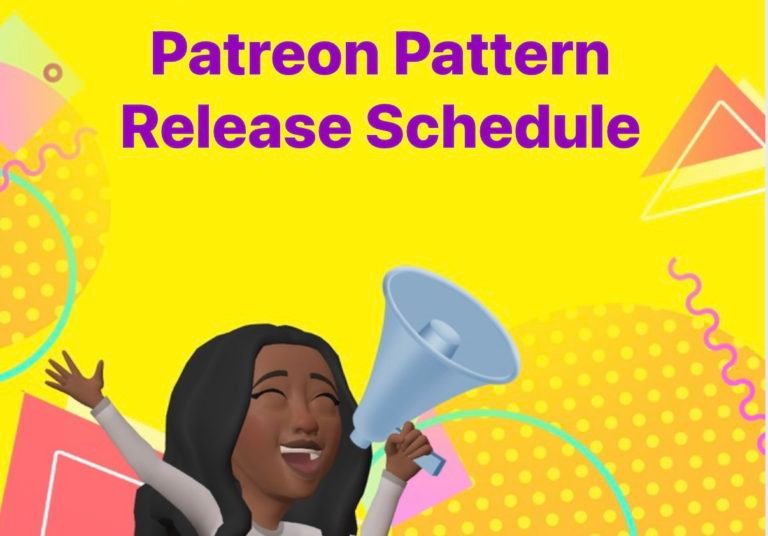 Patreon Pattern Release Schedule